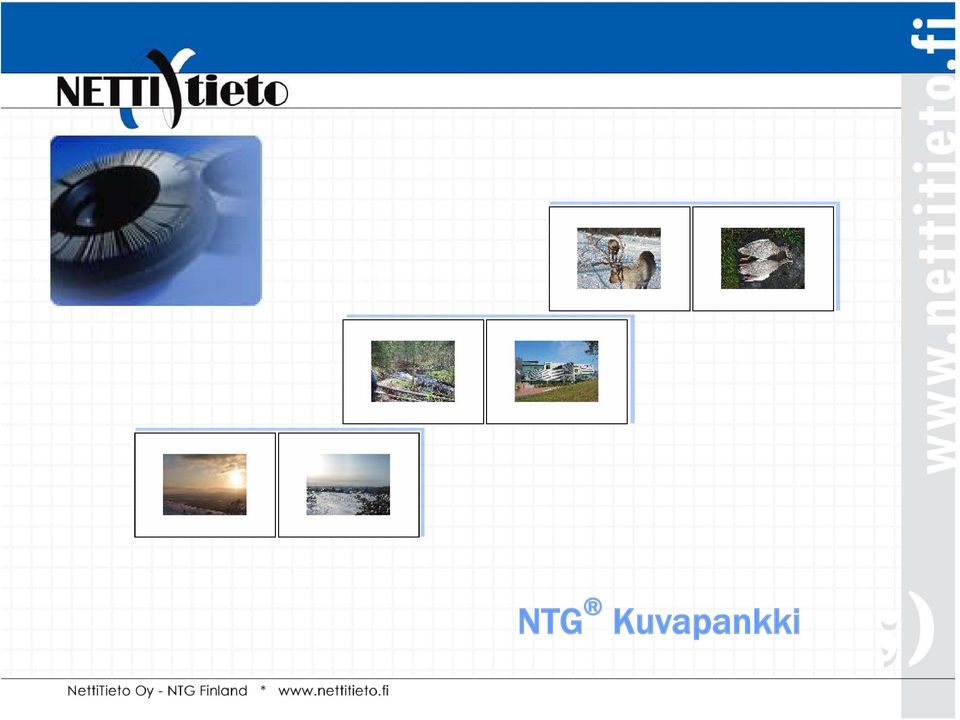 NETTItieto

www.nettitieto.fi

NTG® Kuvapankki

NettiTieto Oy - NTG Finland * www.nettitieto.fi